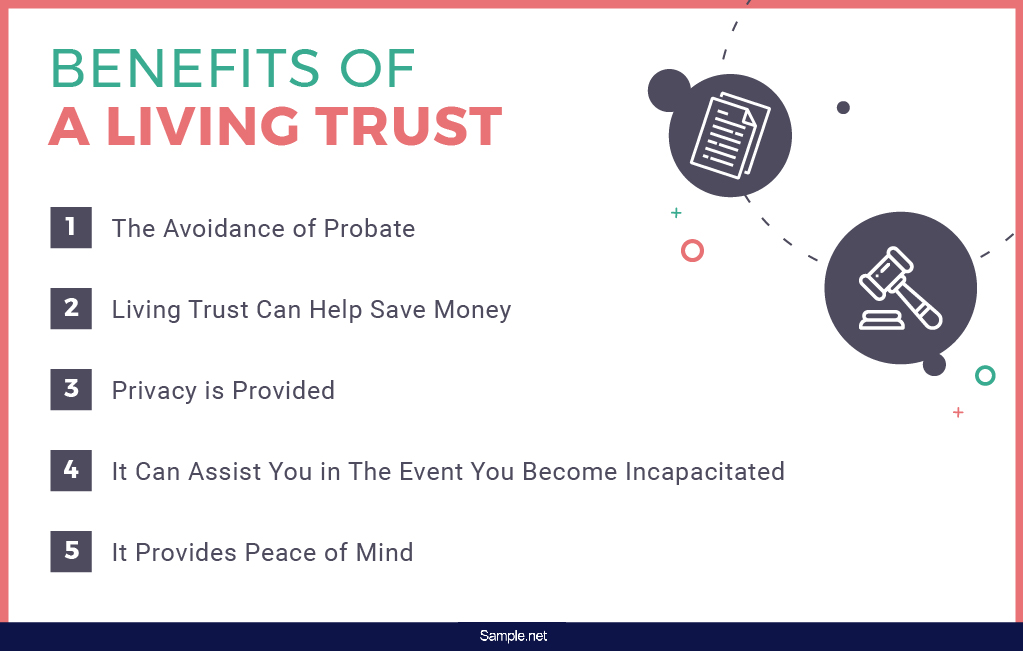 BENEFITS OF
A LIVING TRUST

1 The Avoidance of Probate

2 Living Trust Can Help Save Money

3 Privacy is Provided

4 It Can Assist You in The Event You Become Incapacitated

5 It Provides Peace of Mind

Sample.net